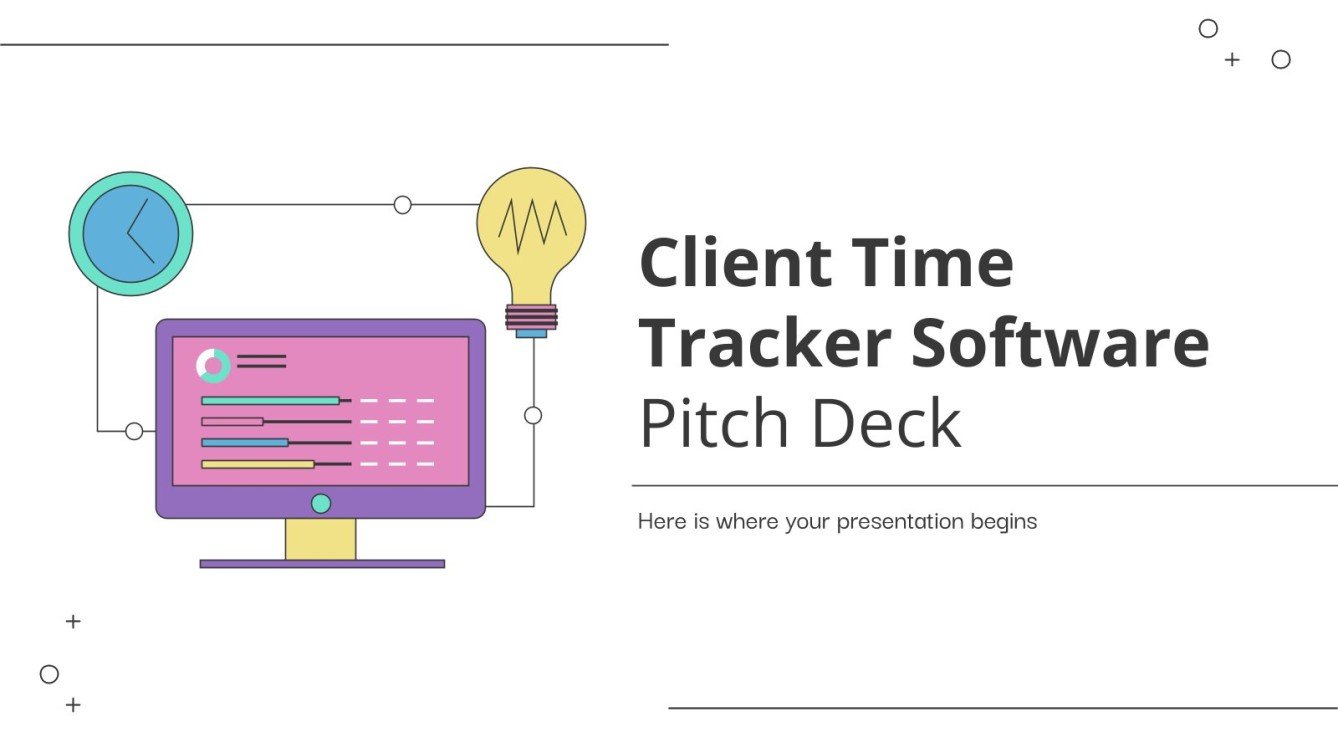 Client Time Tracker Software Pitch Deck

Here is where your presentation begins